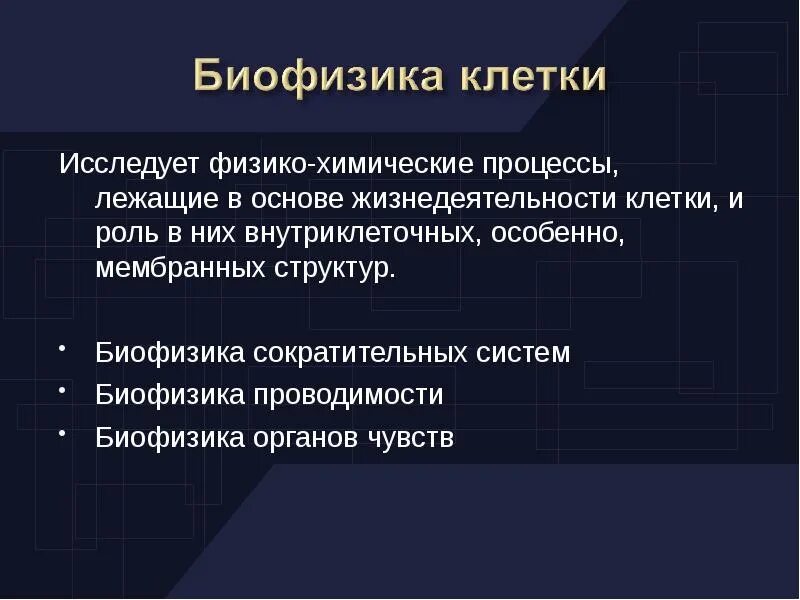 Биофизика клетки

Исследует физико-химические процессы, лежащие в основе жизнедеятельности клетки, и роль в них внутриклеточных, особенно, мембранных структур.

• Биофизика сократительных систем
• Биофизика проводимости
• Биофизика органов чувств